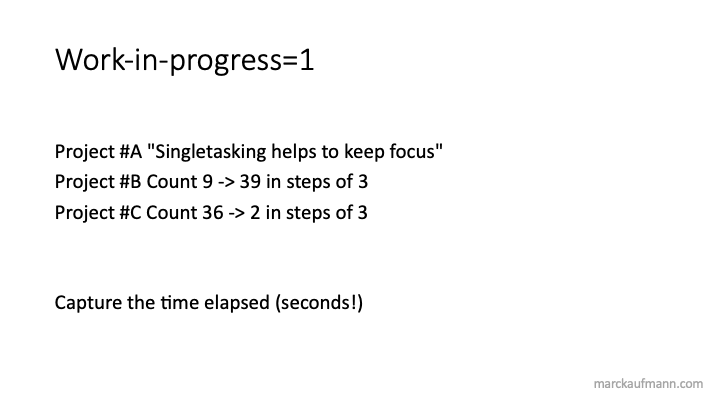 Work-in-progress=1

Project #A "Singletasking helps to keep focus"
Project #B Count 9 -> 39 in steps of 3
Project #C Count 36 -> 2 in steps of 3

Capture the time elapsed (seconds!)

marckaufmann.com